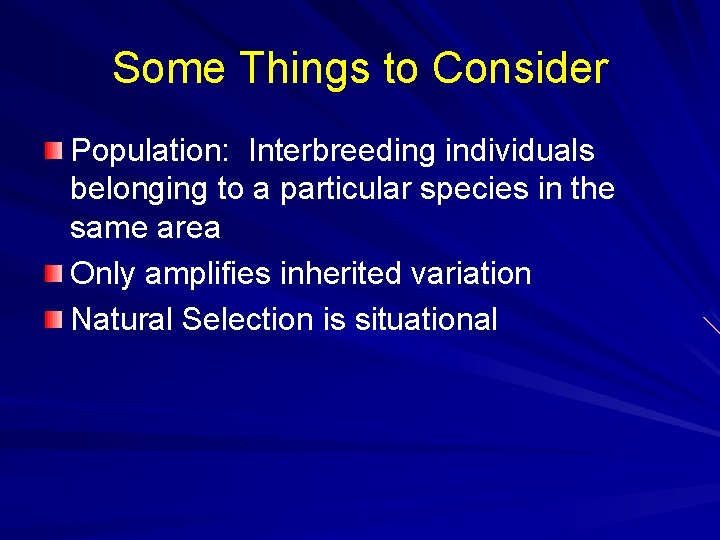 Some Things to Consider

Population: Interbreeding individuals belonging to a particular species in the same area

Only amplifies inherited variation

Natural Selection is situational